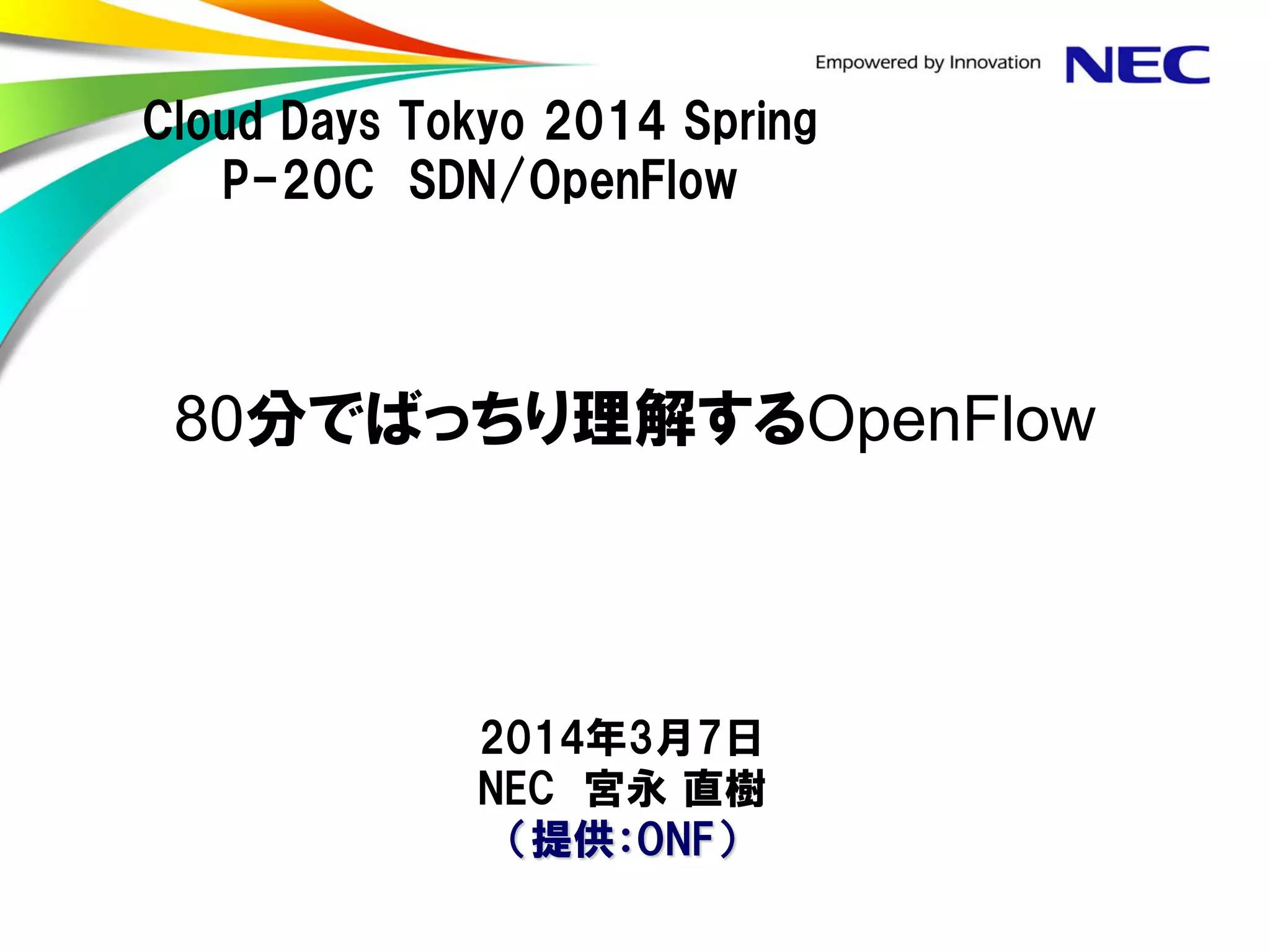 Empowered by Innovation NEC

Cloud Days Tokyo 2014 Spring
P-20C SDN/OpenFlow

80分でばっちり理解するOpenFlow

2014年3月7日
NEC 宮永 直樹
(提供:ONF)